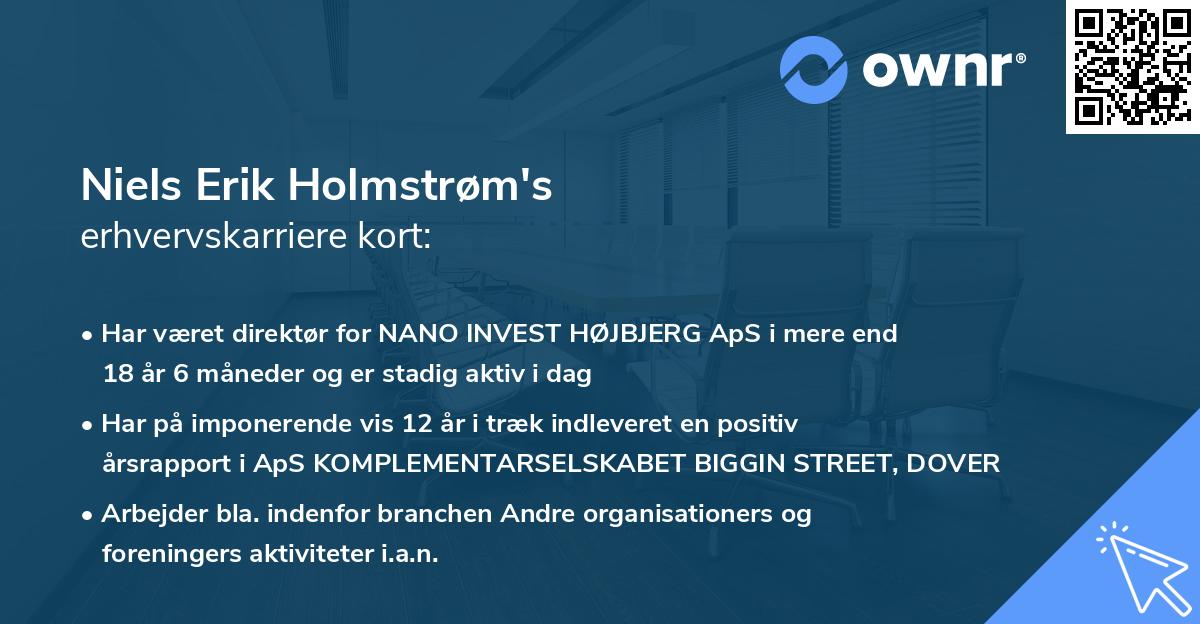 ownr®

Niels Erik Holmstrøm's
erhvervskarriere kort:

• Har været direktør for NANO INVEST HØJBJERG ApS i mere end 18 år 6 måneder og er stadig aktiv i dag

• Har på imponerende vis 12 år i træk indleveret en positiv årsrapport i ApS KOMPLEMENTARSELSKABET BIGGIN STREET, DOVER

• Arbejder bla. indenfor branchen Andre organisationers og foreningers aktiviteter i.a.n.